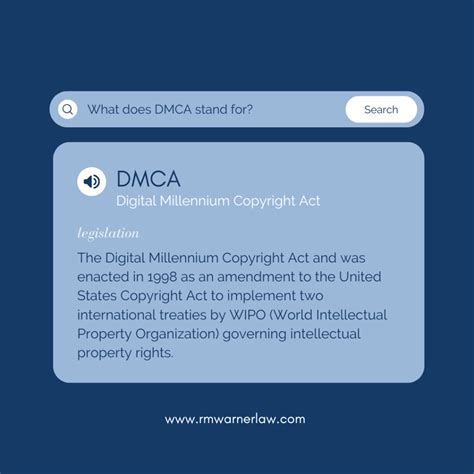 What does DMCA stand for?

Search

DMCA

Digital Millennium Copyright Act

legislation

The Digital Millennium Copyright Act and was enacted in 1998 as an amendment to the United States Copyright Act to implement two international treaties by WIPO (World Intellectual Property Organization) governing intellectual property rights.

www.rmwarnerlaw.com